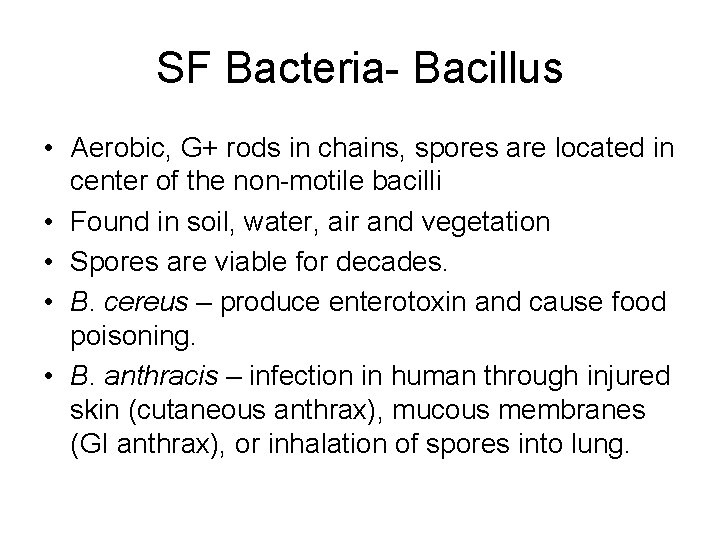 SF Bacteria- Bacillus

• Aerobic, G+ rods in chains, spores are located in center of the non-motile bacilli
• Found in soil, water, air and vegetation
• Spores are viable for decades.
• B. cereus – produce enterotoxin and cause food poisoning.
• B. anthracis – infection in human through injured skin (cutaneous anthrax), mucous membranes (GI anthrax), or inhalation of spores into lung.